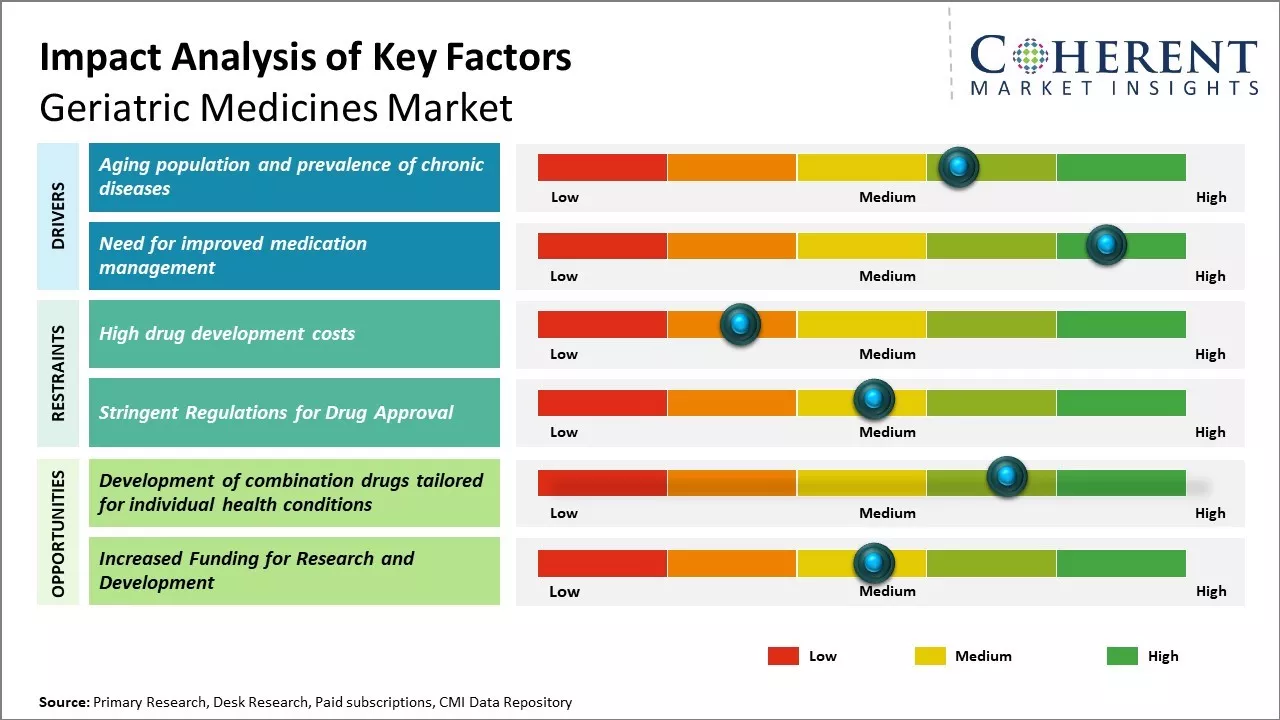 Impact Analysis of Key Factors
Geriatric Medicines Market

COHERENT
MARKET INSIGHTS

DRIVERS

Aging population and prevalence of chronic diseases

Low Medium High

Need for improved medication management

Low Medium High

RESTRAINTS

High drug development costs

Low Medium High

Stringent Regulations for Drug Approval

Low Medium High

OPPORTUNITIES

Development of combination drugs tailored for individual health conditions

Low Medium High

Increased Funding for Research and Development

Low Medium High

Low Medium High

Source: Primary Research, Desk Research, Paid subscriptions, CMI Data Repository